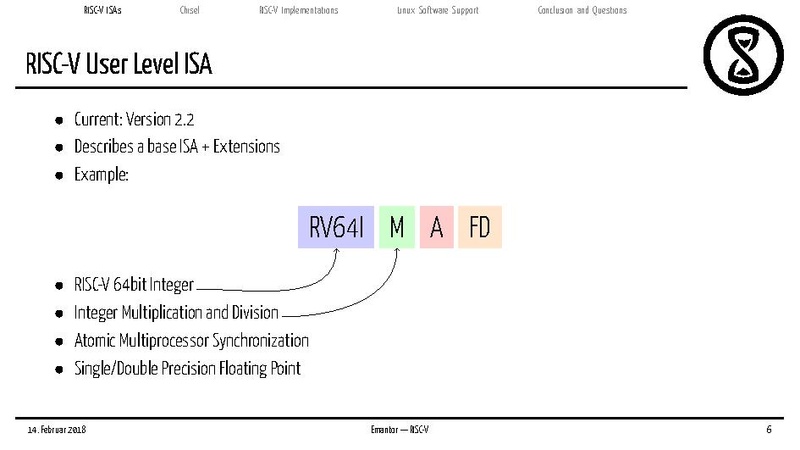 RISC-V ISAs Chisel RISC-V Implementations Linux Software Support Conclusion and Questions

RISC-V User Level ISA

- Current: Version 2.2
- Describes a base ISA + Extensions
- Example:

RV64I M A FD

- RISC-V 64bit Integer
- Integer Multiplication and Division
- Atomic Multiprocessor Synchronization
- Single/Double Precision Floating Point

14. Februar 2018 Emantor — RISC-V 6